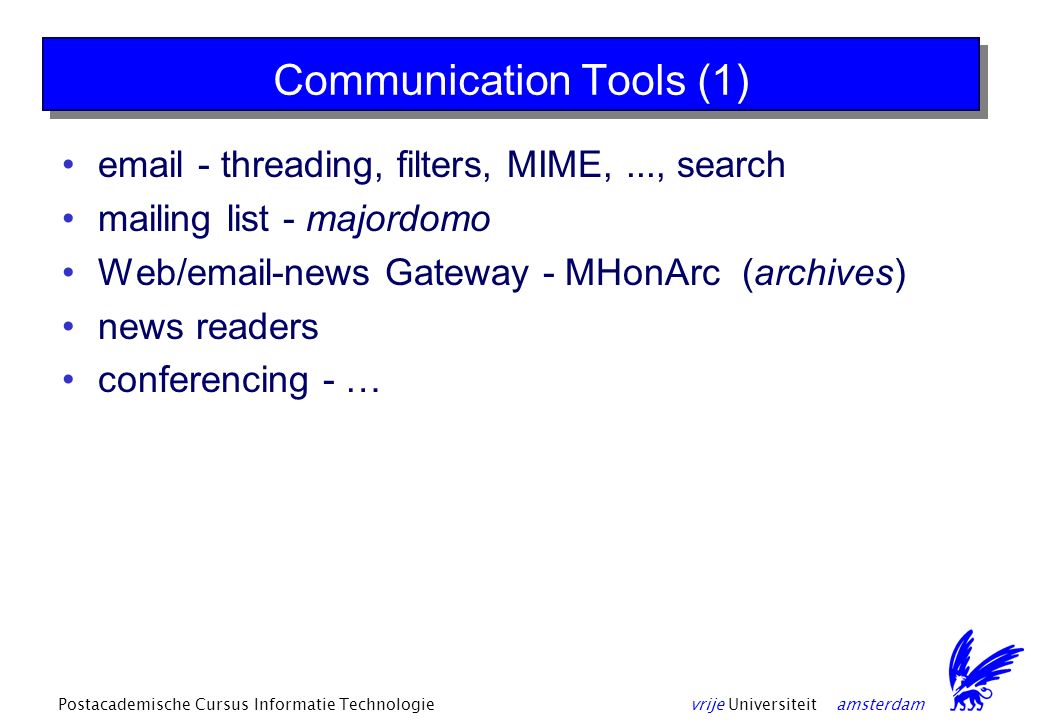 Communication Tools (1)

• email - threading, filters, MIME, ..., search
• mailing list - majordomo
• Web/email-news Gateway - MHonArc (archives)
• news readers
• conferencing - …

Postacademische Cursus Informatie Technologie

vrije Universiteit amsterdam